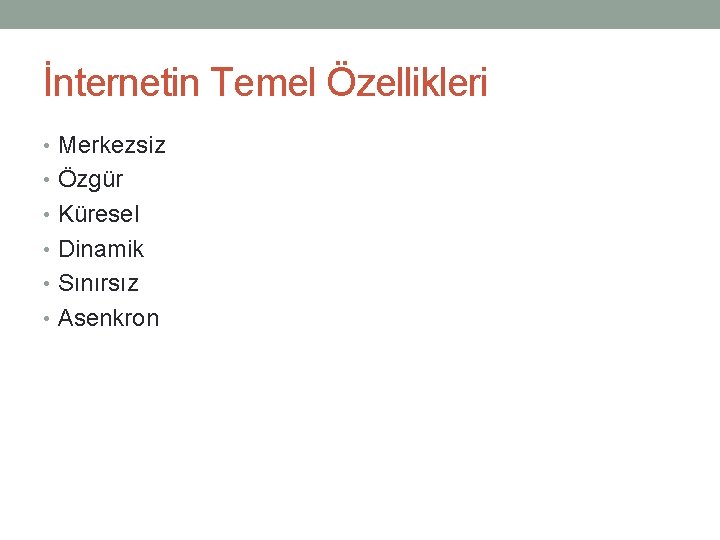 İnternetin Temel Özellikleri

• Merkezsiz
• Özgür
• Küresel
• Dinamik
• Sınırsız
• Asenkron